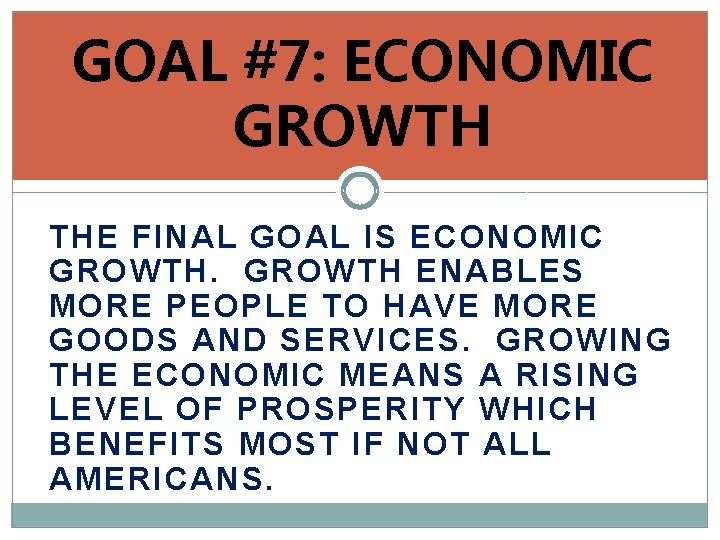 GOAL #7: ECONOMIC GROWTH

THE FINAL GOAL IS ECONOMIC GROWTH. GROWTH ENABLES MORE PEOPLE TO HAVE MORE GOODS AND SERVICES. GROWING THE ECONOMIC MEANS A RISING LEVEL OF PROSPERITY WHICH BENEFITS MOST IF NOT ALL AMERICANS.